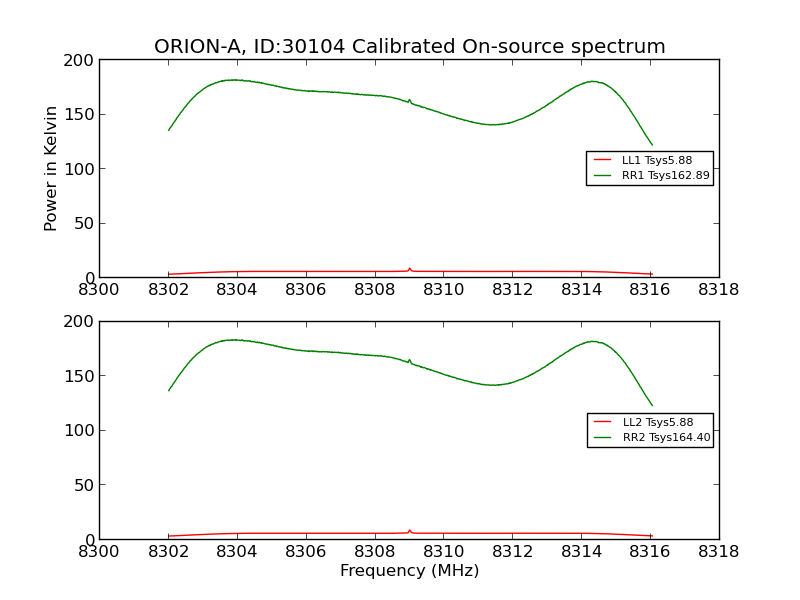 ORION-A, ID:30104 Calibrated On-source spectrum

Power in Kelvin

200
150
100
50
0

LL1 Tsys5.88
RR1 Tsys162.89

8300 8302 8304 8306 8308 8310 8312 8314 8316 8318

200
150
100
50
0

LL2 Tsys5.88
RR2 Tsys164.40

8300 8302 8304 8306 8308 8310 8312 8314 8316 8318

Frequency (MHz)